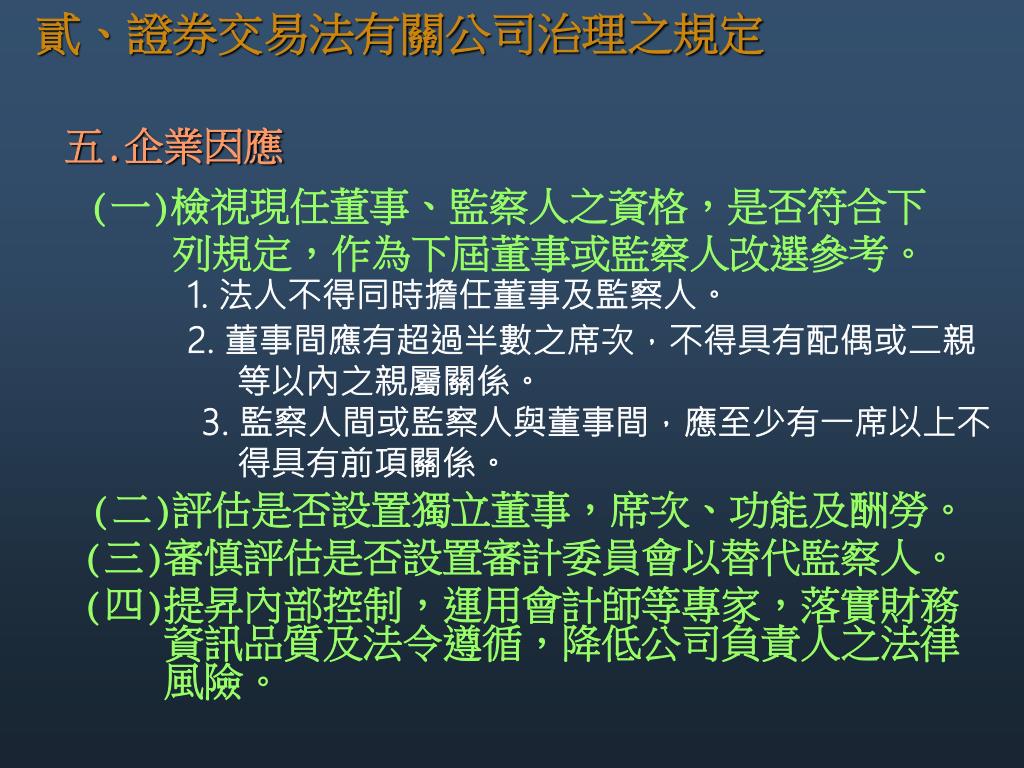 貳、證券交易法有關公司治理之規定

五.企業因應

(一)檢視現任董事、監察人之資格，是否符合下列規定，作為下屆董事或監察人改選參考。

1. 法人不得同時擔任董事及監察人。

2. 董事間應有超過半數之席次，不得具有配偶或二親等以內之親屬關係。

3. 監察人間或監察人與董事間，應至少有一席以上不得具有前項關係。

(二)評估是否設置獨立董事，席次、功能及酬勞。

(三)審慎評估是否設置審計委員會以替代監察人。

(四)提昇內部控制，運用會計師等專家，落實財務資訊品質及法令遵循，降低公司負責人之法律風險。